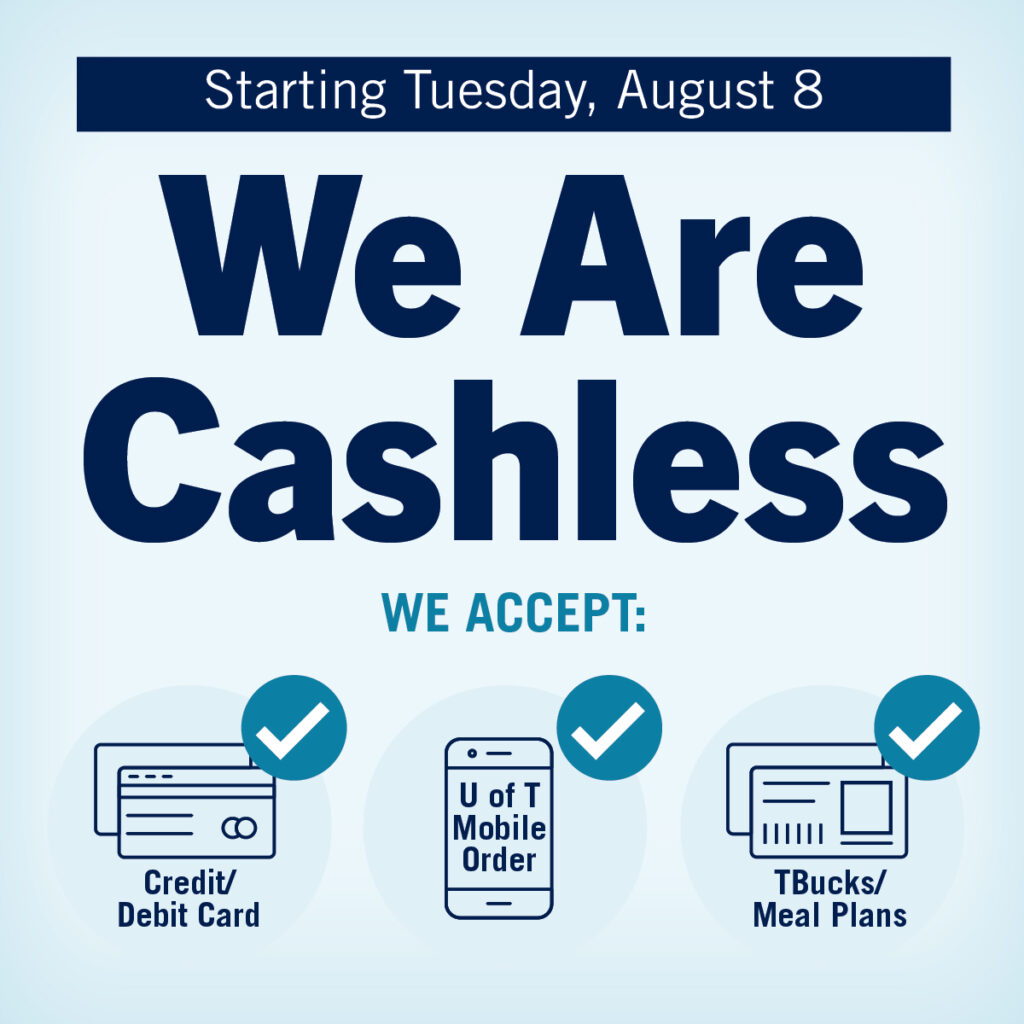 Starting Tuesday, August 8

We Are Cashless

WE ACCEPT:

Credit/
Debit Card

U of T
Mobile
Order

TBucks/
Meal Plans